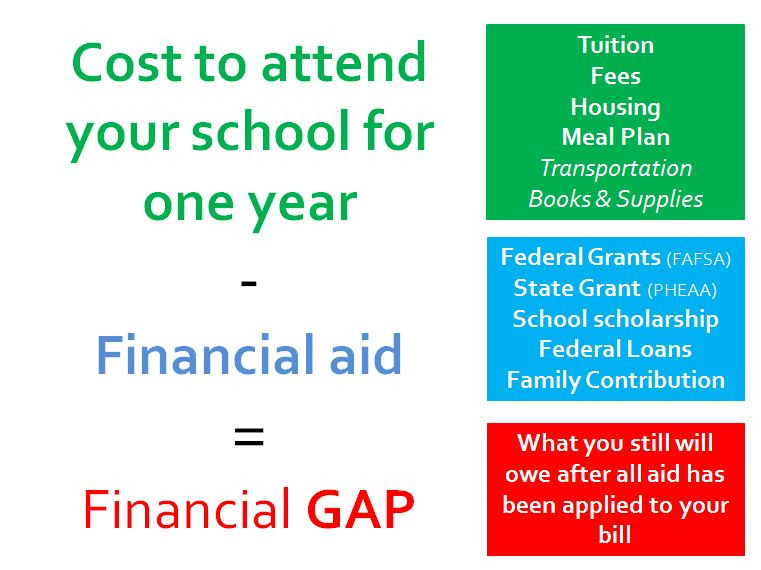 Cost to attend your school for one year

-

Financial aid

=

Financial GAP

Tuition
Fees
Housing
Meal Plan
Transportation
Books & Supplies

Federal Grants (FAFSA)
State Grant (PHEAA)
School scholarship
Federal Loans
Family Contribution

What you still will owe after all aid has been applied to your bill